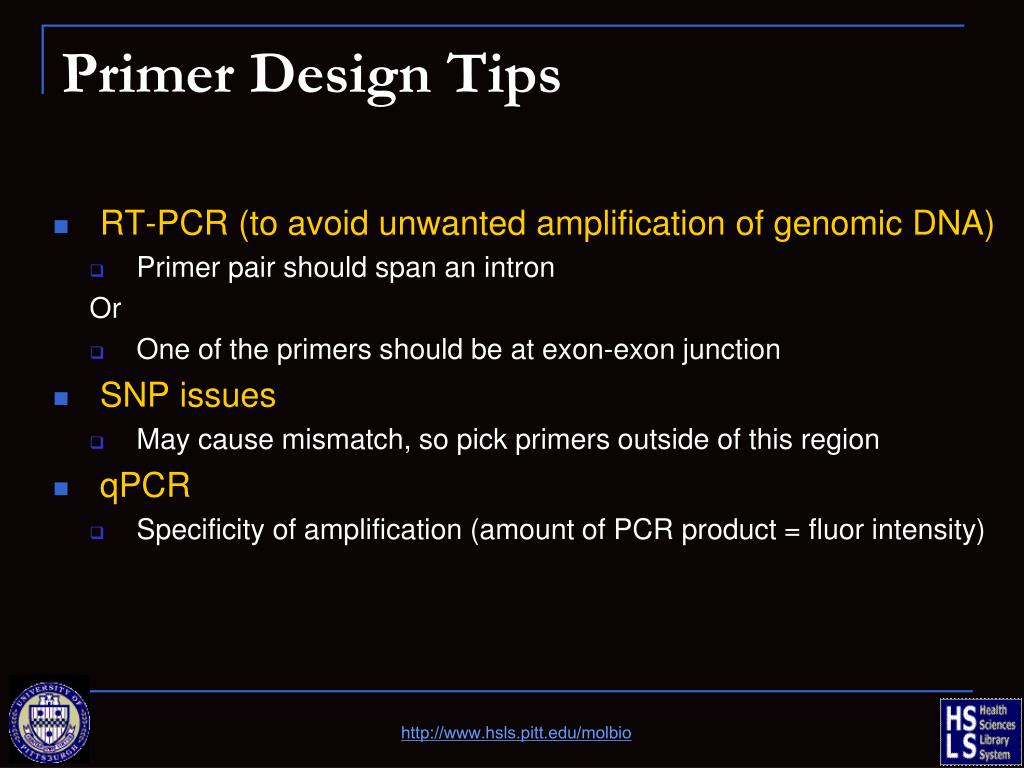 Primer Design Tips

RT-PCR (to avoid unwanted amplification of genomic DNA)

Primer pair should span an intron

Or

One of the primers should be at exon-exon junction

SNP issues

May cause mismatch, so pick primers outside of this region

qPCR

Specificity of amplification (amount of PCR product = fluor intensity)

UNIVERSITY OF PITTSBURGH

http://www.hsls.pitt.edu/molbio

HS LS Health Sciences Library System